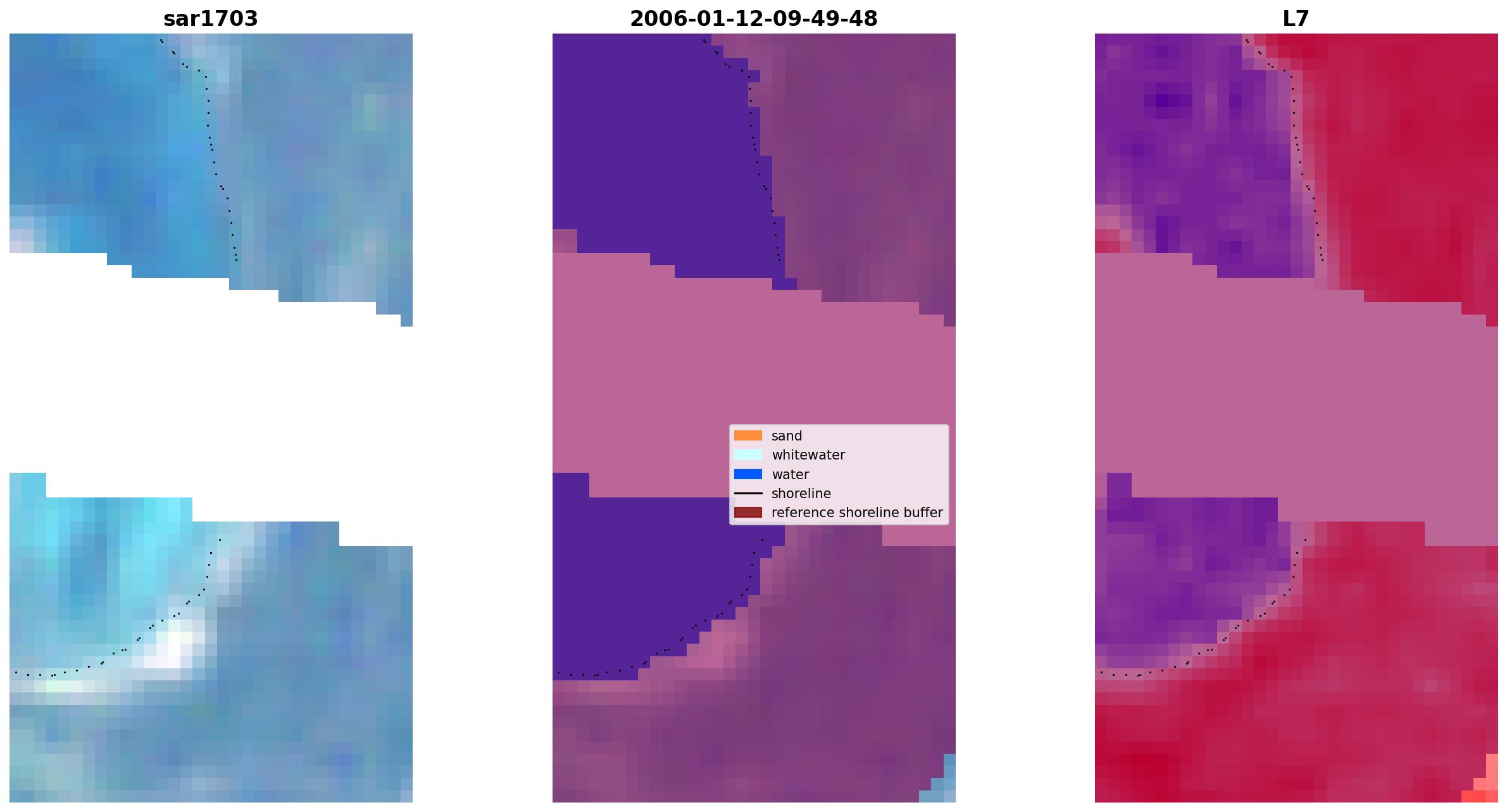 sar1703

2006-01-12-09-49-48

L7

sand
whitewater
water
shoreline
reference shoreline buffer